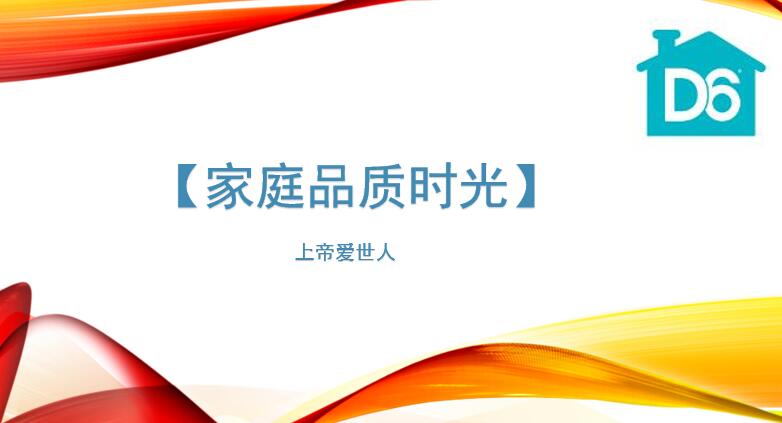 D6

【家庭品质时光】

上帝爱世人